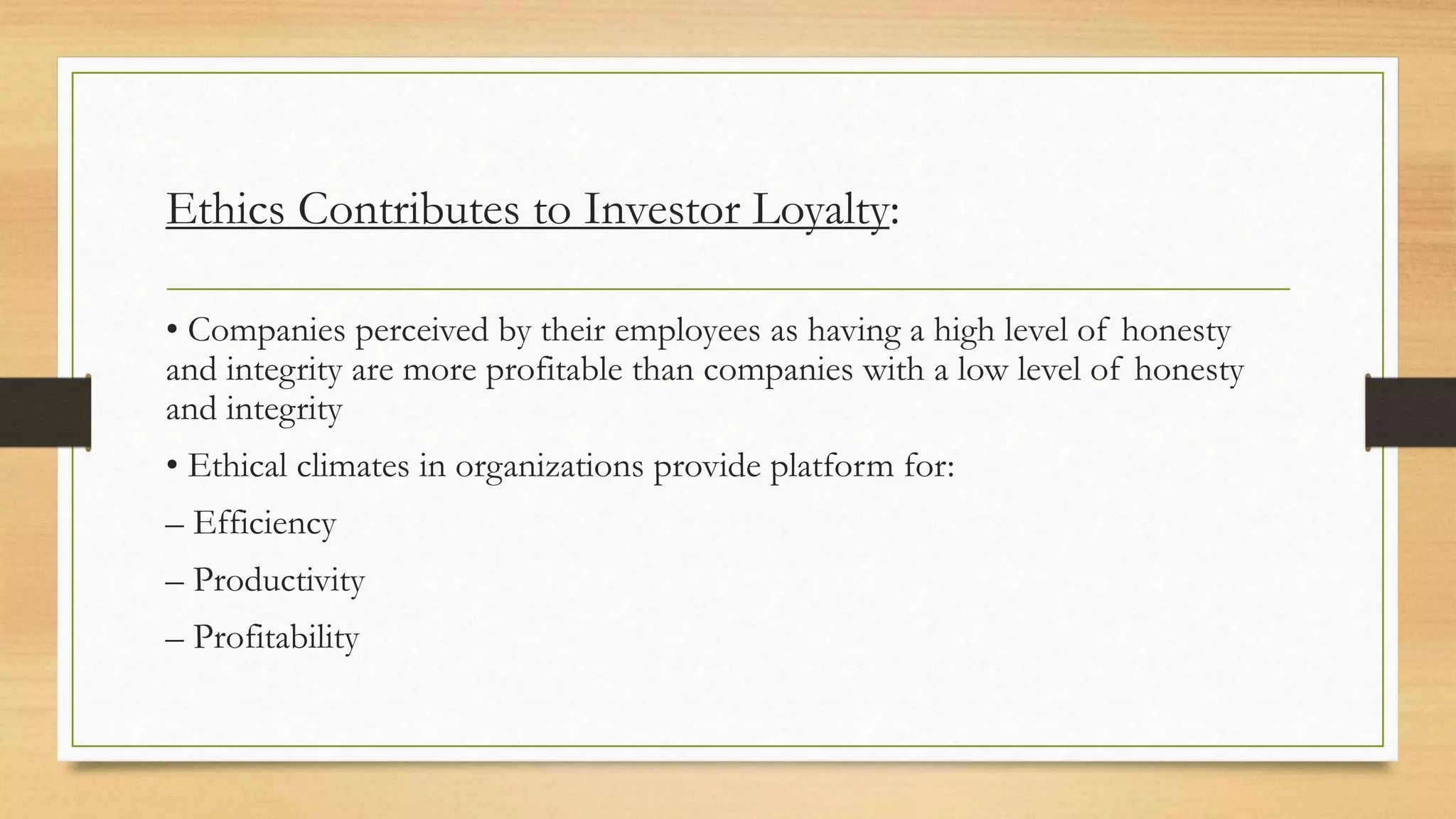 Ethics Contributes to Investor Loyalty:

• Companies perceived by their employees as having a high level of honesty and integrity are more profitable than companies with a low level of honesty and integrity

• Ethical climates in organizations provide platform for:

– Efficiency

– Productivity

– Profitability